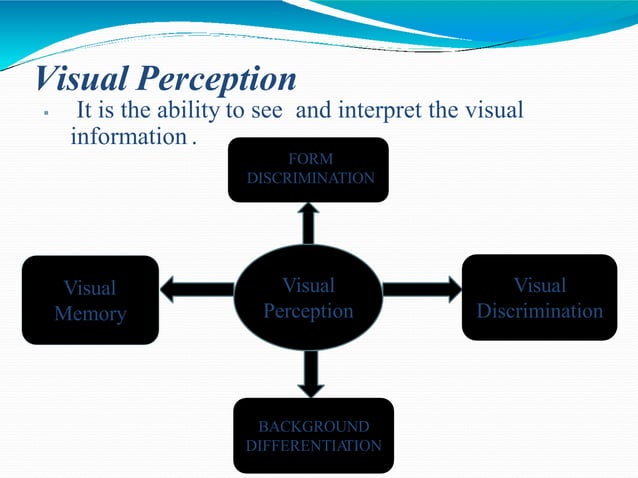 Visual Perception

▪ It is the ability to see and interpret the visual information .

FORM DISCRIMINATION

Visual Memory

Visual Perception

Visual Discrimination

BACKGROUND DIFFERENTIATION